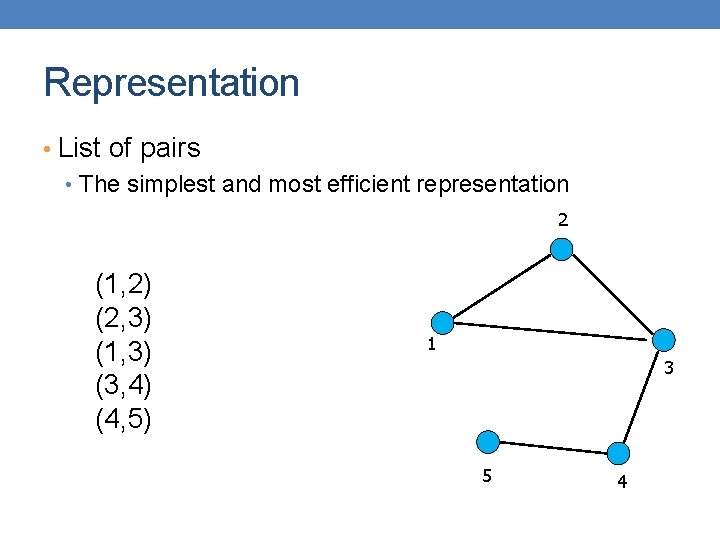 Representation

• List of pairs
  • The simplest and most efficient representation

(1,2)
(2,3)
(1,3)
(3,4)
(4,5)

2
1
3
5
4